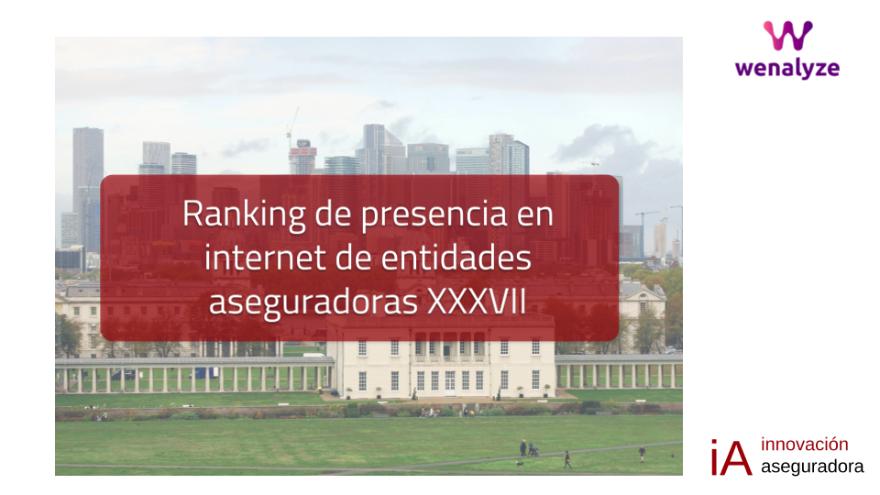 wenalyze

Ranking de presencia en internet de entidades aseguradoras XXXVII

iA innovación aseguradora